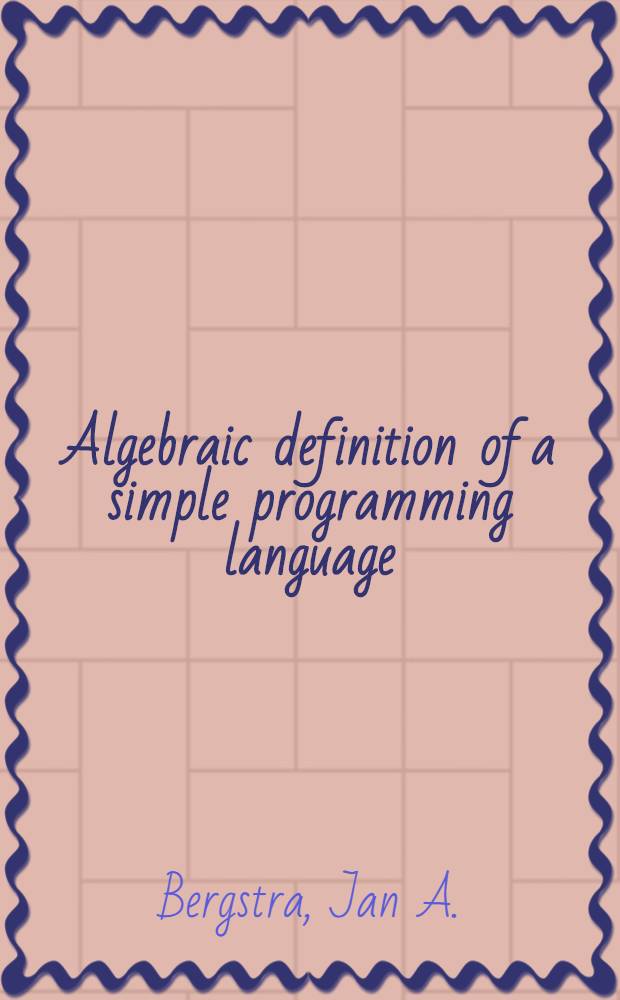 Algebraic definition of a simple programming language

Bergstra, Jan A.